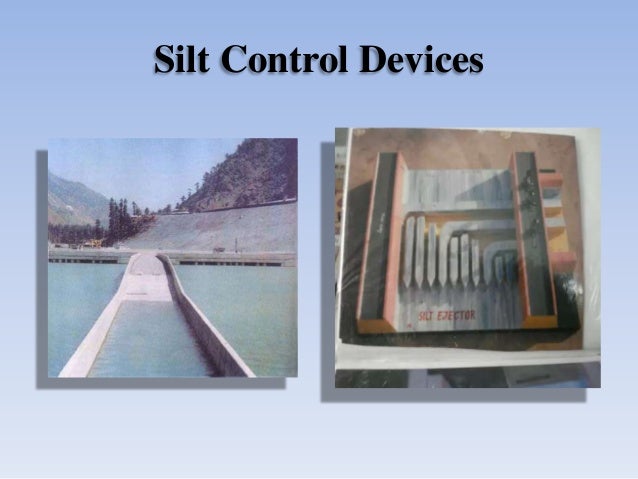 Silt Control Devices

SILT EJECTOR